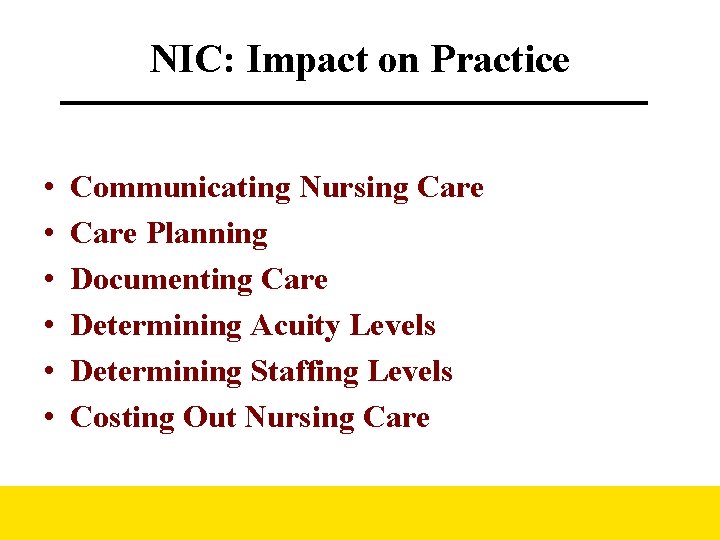 NIC: Impact on Practice

• Communicating Nursing Care
• Care Planning
• Documenting Care
• Determining Acuity Levels
• Determining Staffing Levels
• Costing Out Nursing Care